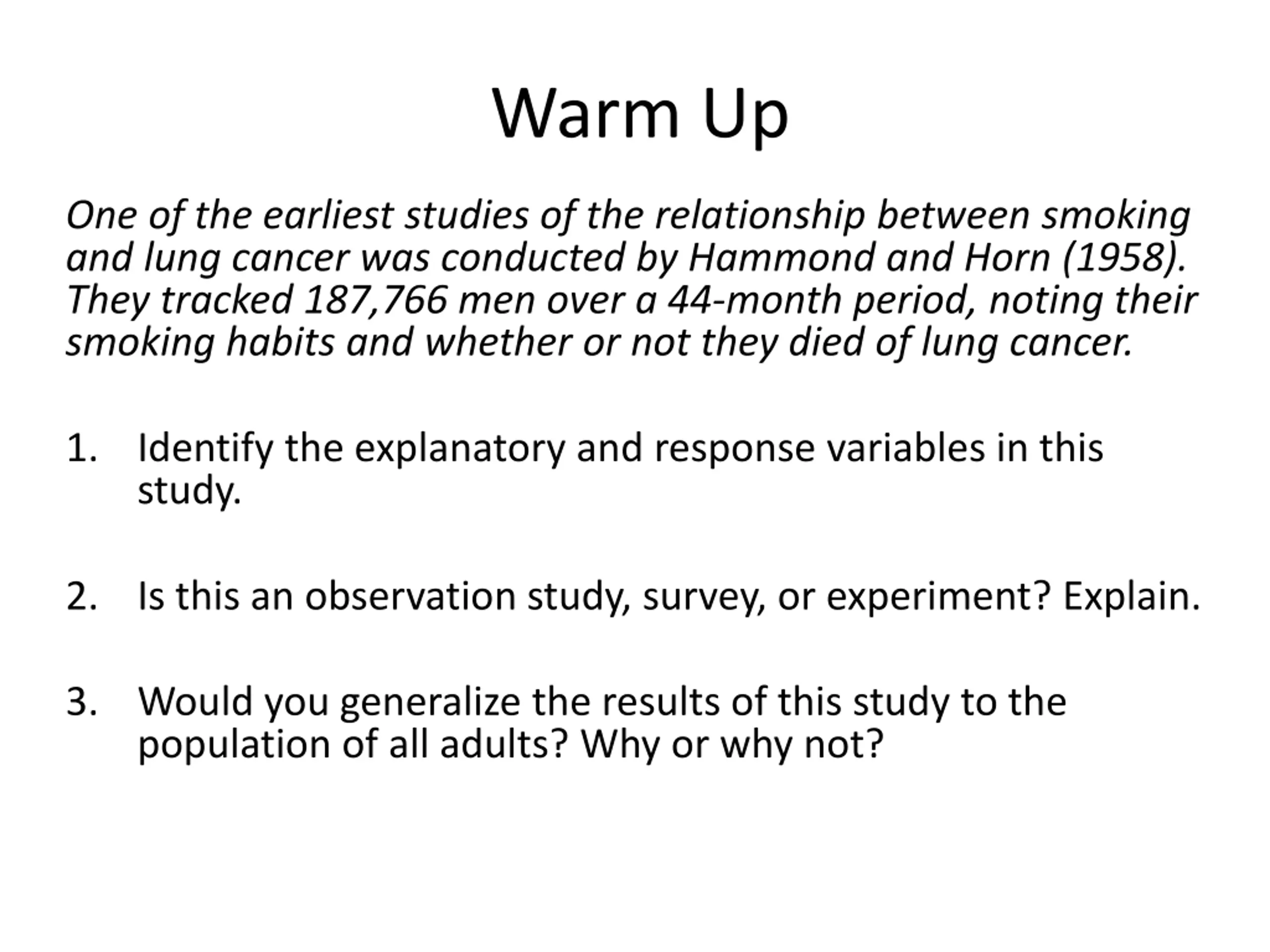 Warm Up

One of the earliest studies of the relationship between smoking and lung cancer was conducted by Hammond and Horn (1958). They tracked 187,766 men over a 44-month period, noting their smoking habits and whether or not they died of lung cancer.

1. Identify the explanatory and response variables in this study.

2. Is this an observation study, survey, or experiment? Explain.

3. Would you generalize the results of this study to the population of all adults? Why or why not?